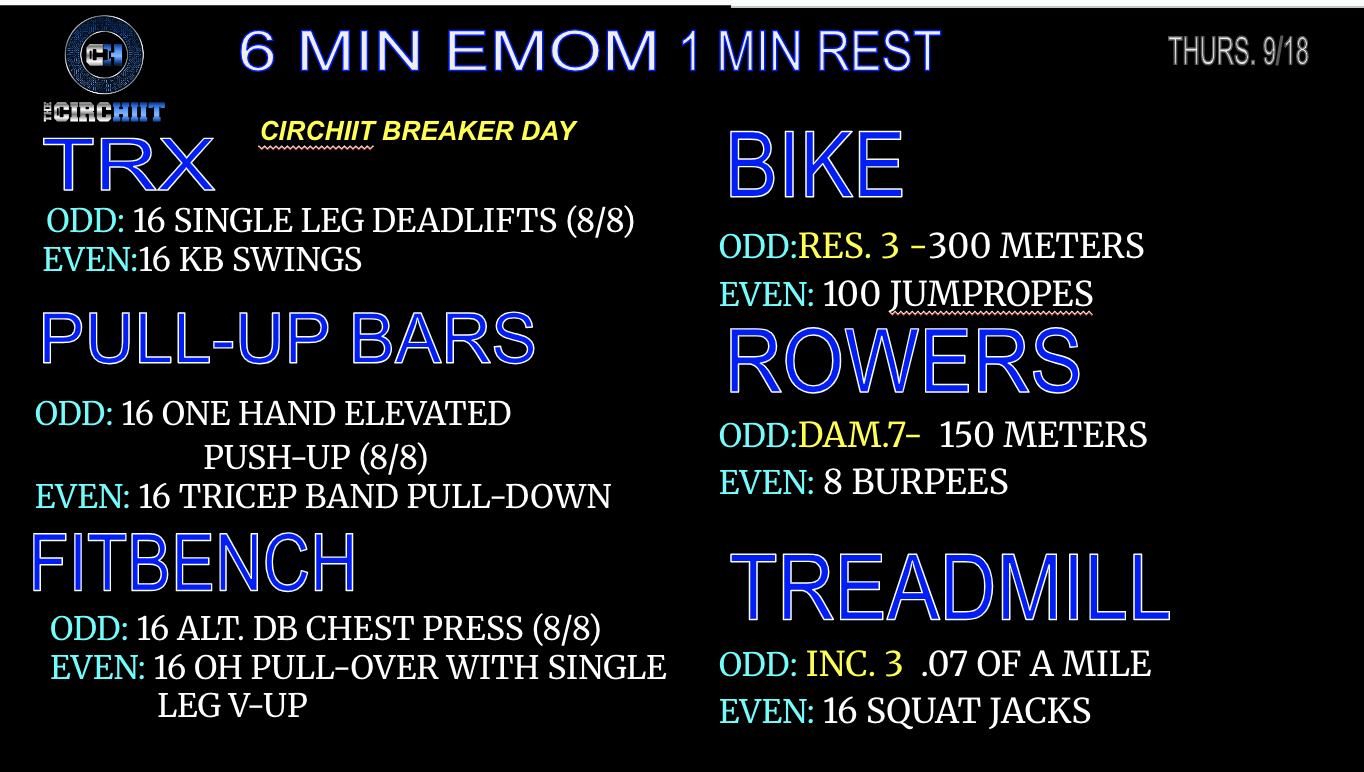 CH
THE CIRCHIIT

6 MIN EMOM 1 MIN REST

THURS. 9/18

CIRCHIIT BREAKER DAY

TRX

ODD: 16 SINGLE LEG DEADLIFTS (8/8)
EVEN:16 KB SWINGS

PULL-UP BARS

ODD: 16 ONE HAND ELEVATED PUSH-UP (8/8)
EVEN: 16 TRICEP BAND PULL-DOWN

FITBENCH

ODD: 16 ALT. DB CHEST PRESS (8/8)
EVEN: 16 OH PULL-OVER WITH SINGLE LEG V-UP

BIKE

ODD:RES. 3 -300 METERS
EVEN: 100 JUMPROPES

ROWERS

ODD:DAM.7- 150 METERS
EVEN: 8 BURPEES

TREADMILL

ODD: INC. 3 .07 OF A MILE
EVEN: 16 SQUAT JACKS